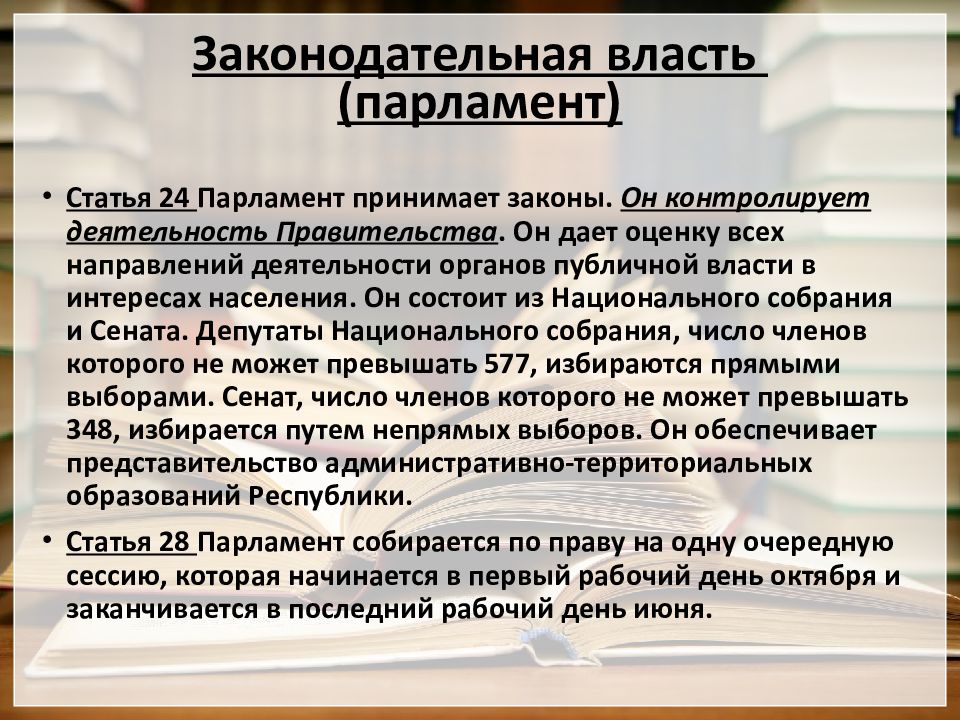 Законодательная власть (парламент)

• Статья 24 Парламент принимает законы. Он контролирует деятельность Правительства. Он дает оценку всех направлений деятельности органов публичной власти в интересах населения. Он состоит из Национального собрания и Сената. Депутаты Национального собрания, число членов которого не может превышать 577, избираются прямыми выборами. Сенат, число членов которого не может превышать 348, избирается путем непрямых выборов. Он обеспечивает представительство административно-территориальных образований Республики.

• Статья 28 Парламент собирается по праву на одну очередную сессию, которая начинается в первый рабочий день октября и заканчивается в последний рабочий день июня.